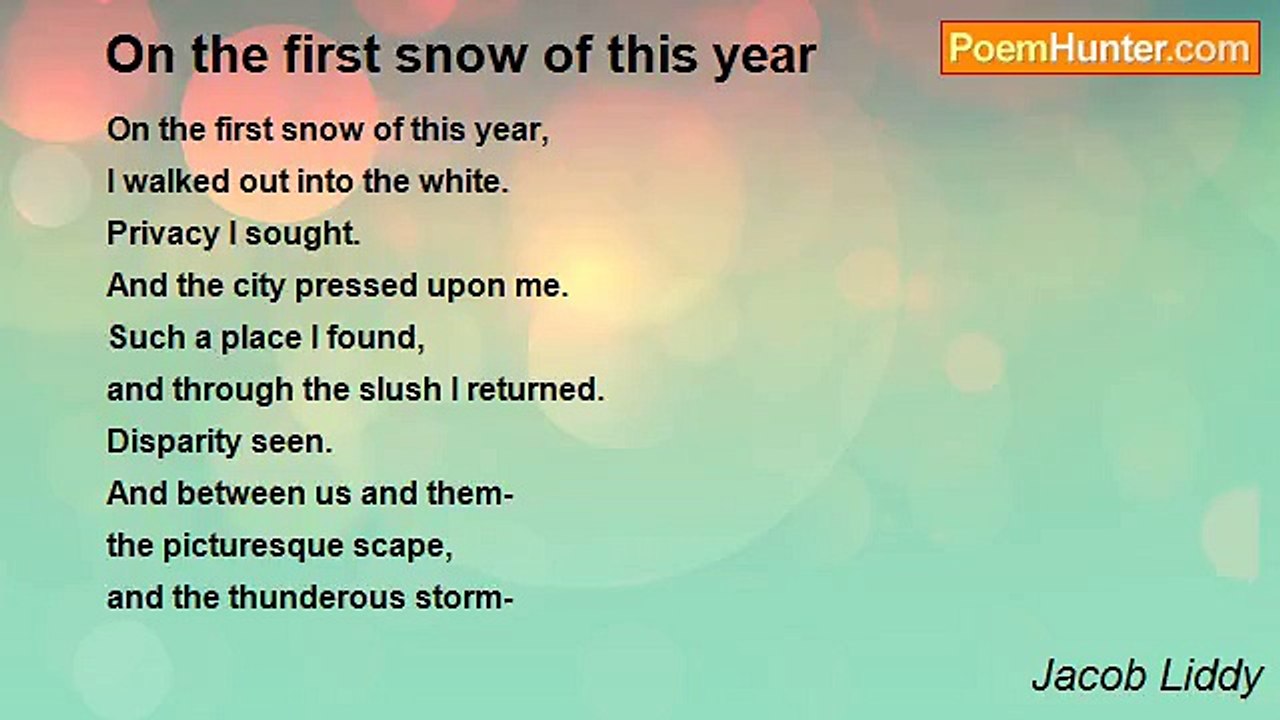 On the first snow of this year

PoemHunter.com

On the first snow of this year,
I walked out into the white.
Privacy I sought.
And the city pressed upon me.
Such a place I found,
and through the slush I returned.
Disparity seen.
And between us and them-
the picturesque scape,
and the thunderous storm-

Jacob Liddy